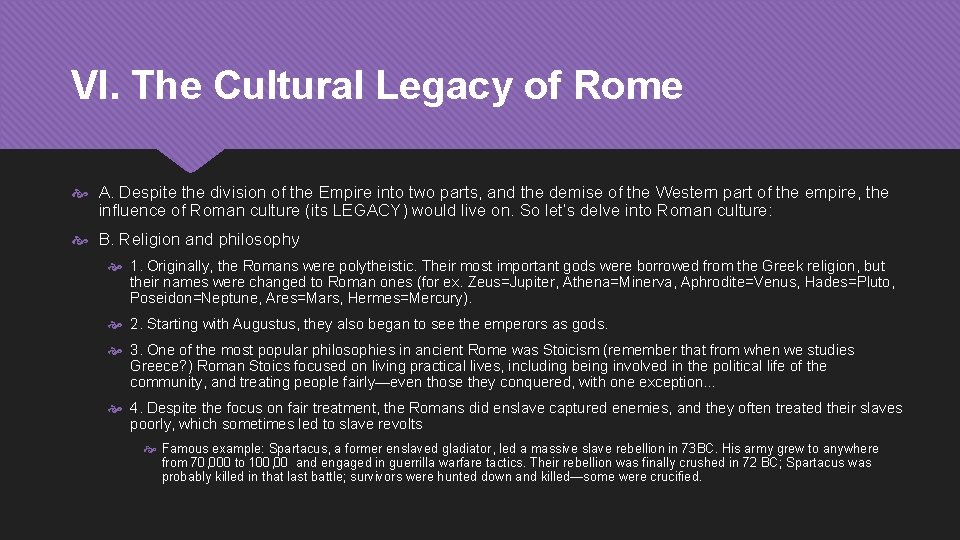 VI. The Cultural Legacy of Rome

A. Despite the division of the Empire into two parts, and the demise of the Western part of the empire, the influence of Roman culture (its LEGACY) would live on. So let's delve into Roman culture:

B. Religion and philosophy

1. Originally, the Romans were polytheistic. Their most important gods were borrowed from the Greek religion, but their names were changed to Roman ones (for ex. Zeus=Jupiter, Athena=Minerva, Aphrodite=Venus, Hades=Pluto, Poseidon=Neptune, Ares=Mars, Hermes=Mercury).

2. Starting with Augustus, they also began to see the emperors as gods.

3. One of the most popular philosophies in ancient Rome was Stoicism (remember that from when we studies Greece?) Roman Stoics focused on living practical lives, including being involved in the political life of the community, and treating people fairly—even those they conquered, with one exception…

4. Despite the focus on fair treatment, the Romans did enslave captured enemies, and they often treated their slaves poorly, which sometimes led to slave revolts

Famous example: Spartacus, a former enslaved gladiator, led a massive slave rebellion in 73BC. His army grew to anywhere from 70,000 to 100,00 and engaged in guerrilla warfare tactics. Their rebellion was finally crushed in 72 BC; Spartacus was probably killed in that last battle; survivors were hunted down and killed—some were crucified.